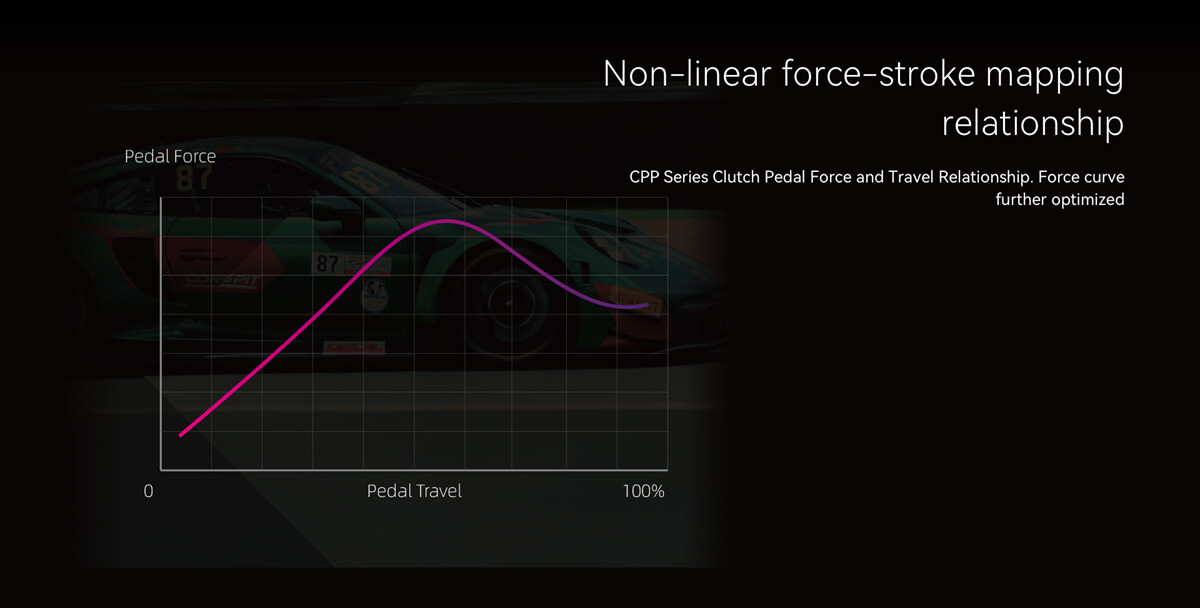 Non-linear force-stroke mapping relationship

CPP Series Clutch Pedal Force and Travel Relationship. Force curve further optimized

Pedal Force

87

87

0

Pedal Travel

100%